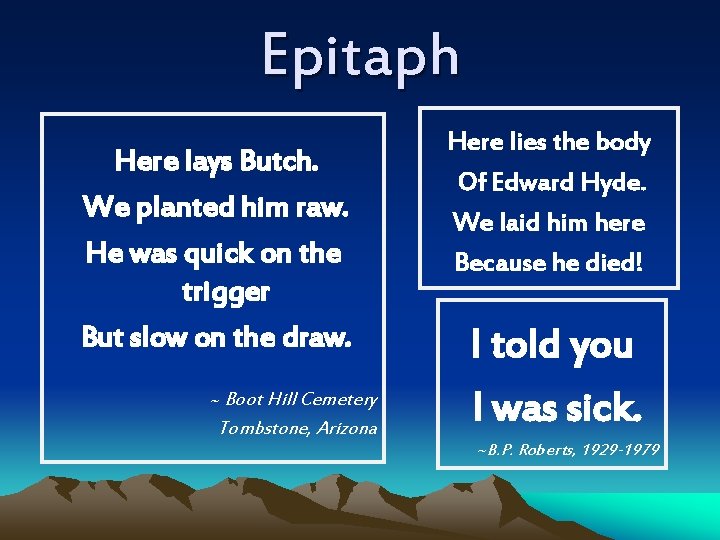 Epitaph

Here lays Butch.
We planted him raw.
He was quick on the trigger
But slow on the draw.

~ Boot Hill Cemetery
Tombstone, Arizona

Here lies the body
Of Edward Hyde.
We laid him here
Because he died!

I told you
I was sick.

~B.P. Roberts, 1929-1979